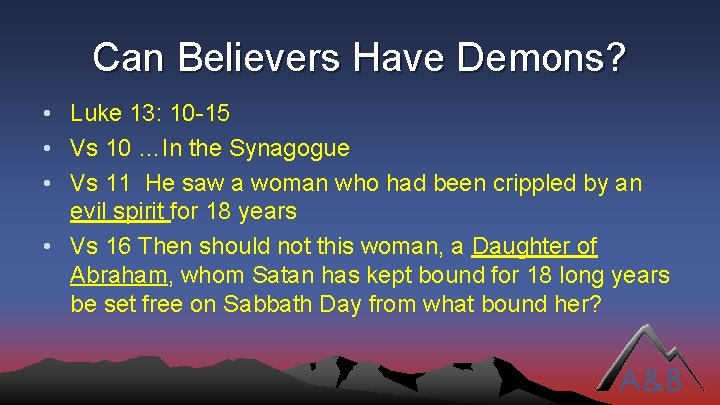 Can Believers Have Demons?

• Luke 13: 10-15
• Vs 10 …In the Synagogue
• Vs 11 He saw a woman who had been crippled by an evil spirit for 18 years
• Vs 16 Then should not this woman, a Daughter of Abraham, whom Satan has kept bound for 18 long years be set free on Sabbath Day from what bound her?

A&B